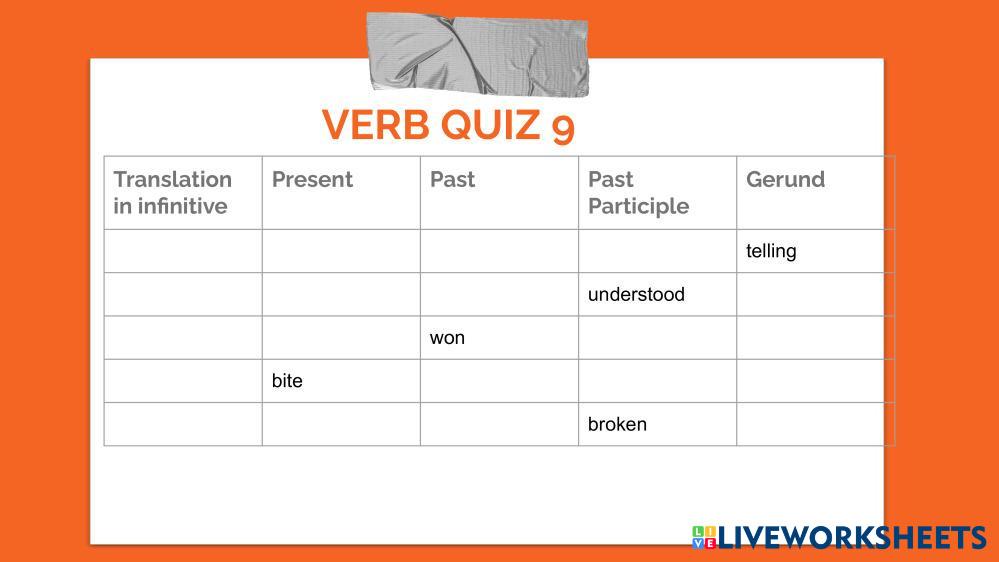 VERB QUIZ 9

| Translation in infinitive | Present | Past | Past Participle | Gerund |
|---|---|---|---|---|
| | | | | telling |
| | | | understood | |
| | | won | | |
| | bite | | | |
| | | | broken | |

LIVEWORKSHEETS